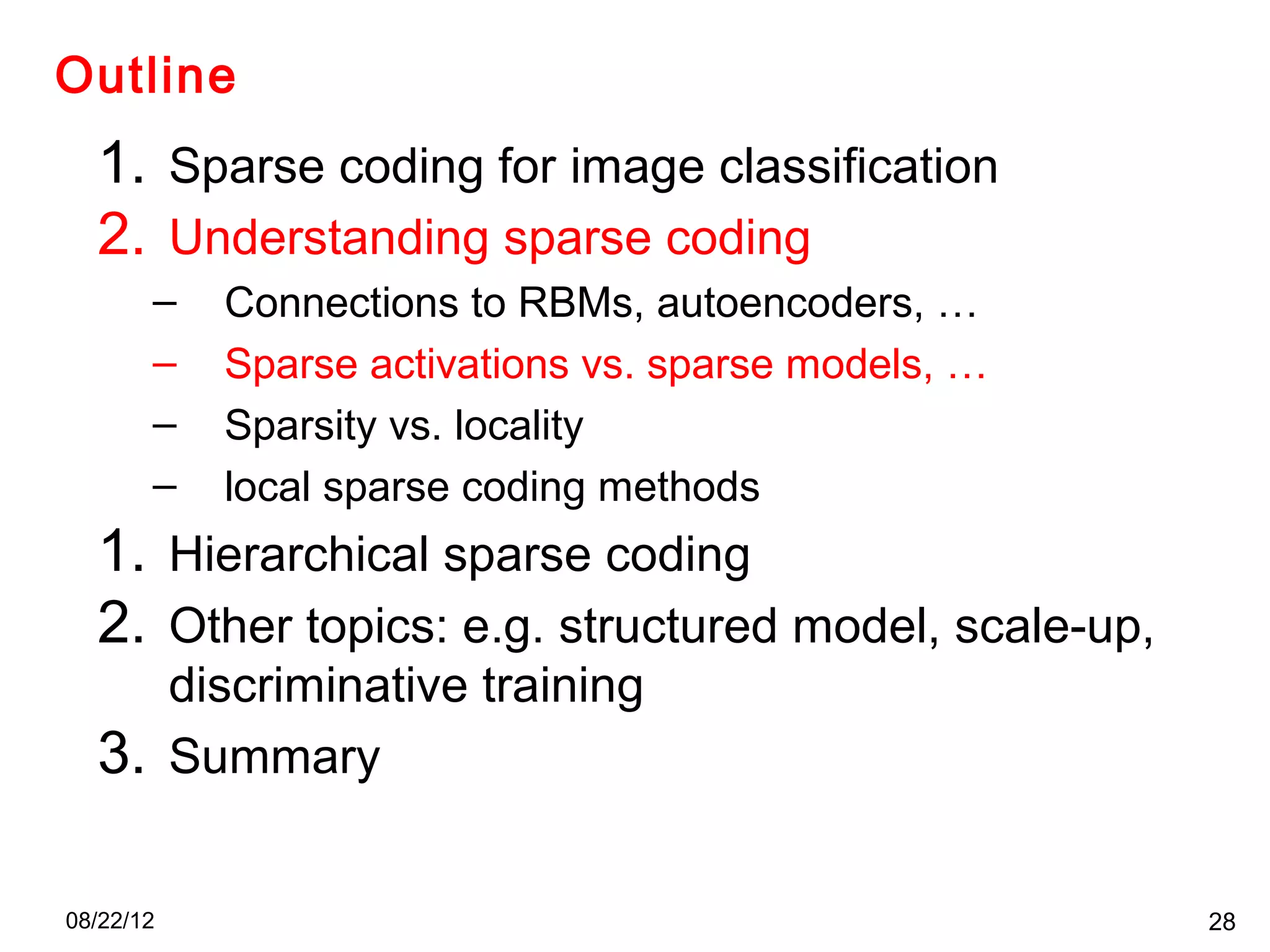 Outline

1. Sparse coding for image classification
2. Understanding sparse coding
– Connections to RBMs, autoencoders, …
– Sparse activations vs. sparse models, …
– Sparsity vs. locality
– local sparse coding methods
1. Hierarchical sparse coding
2. Other topics: e.g. structured model, scale-up, discriminative training
3. Summary

08/22/12

28